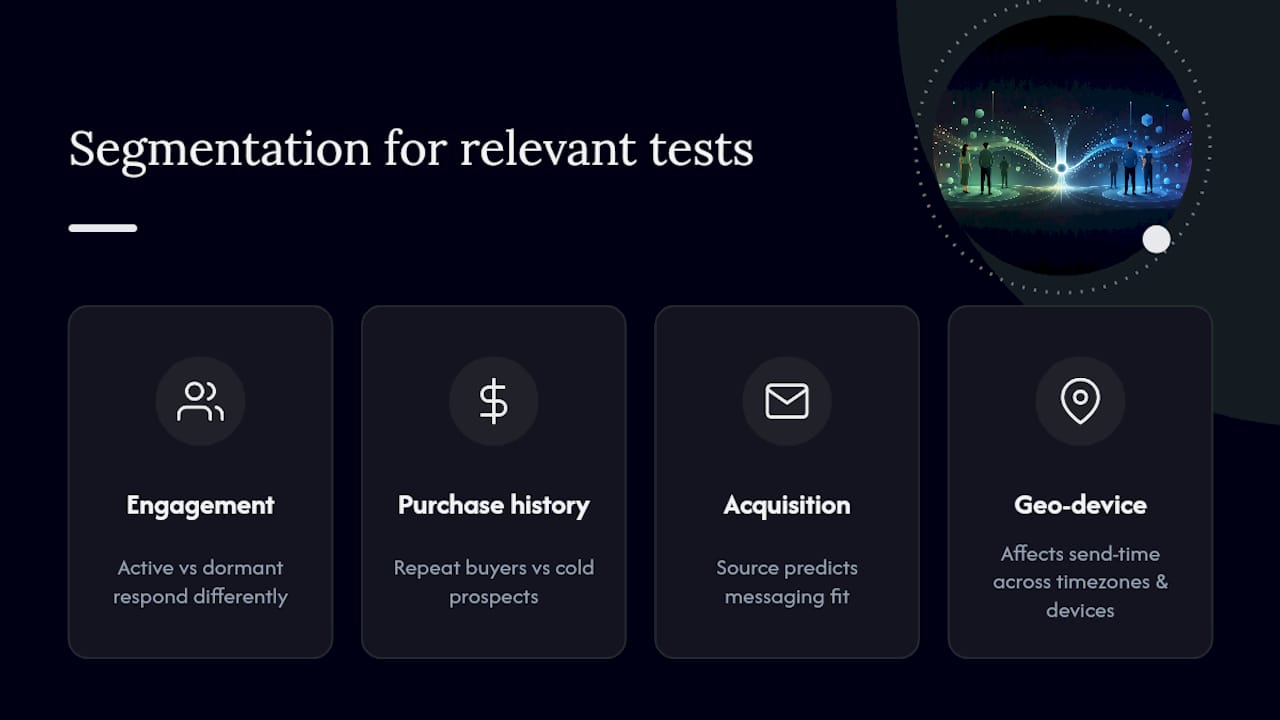 Segmentation for relevant tests

Engagement

Active vs dormant respond differently

Purchase history

Repeat buyers vs cold prospects

Acquisition

Source predicts messaging fit

Geo-device

Affects send-time across timezones & devices